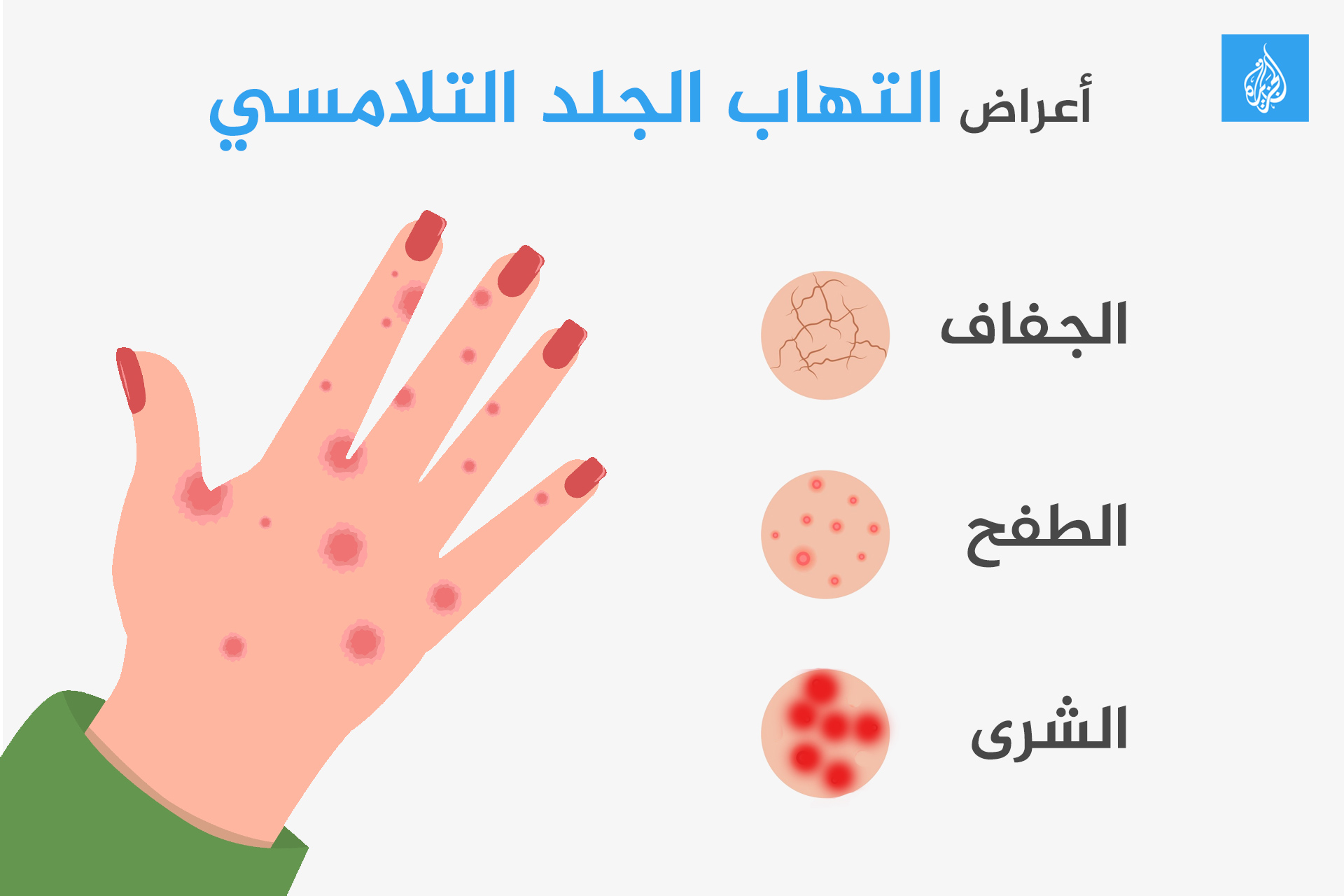 الجزيرة

أعراض التهاب الجلد التلامسي

الجفاف

الطفح

الشرى